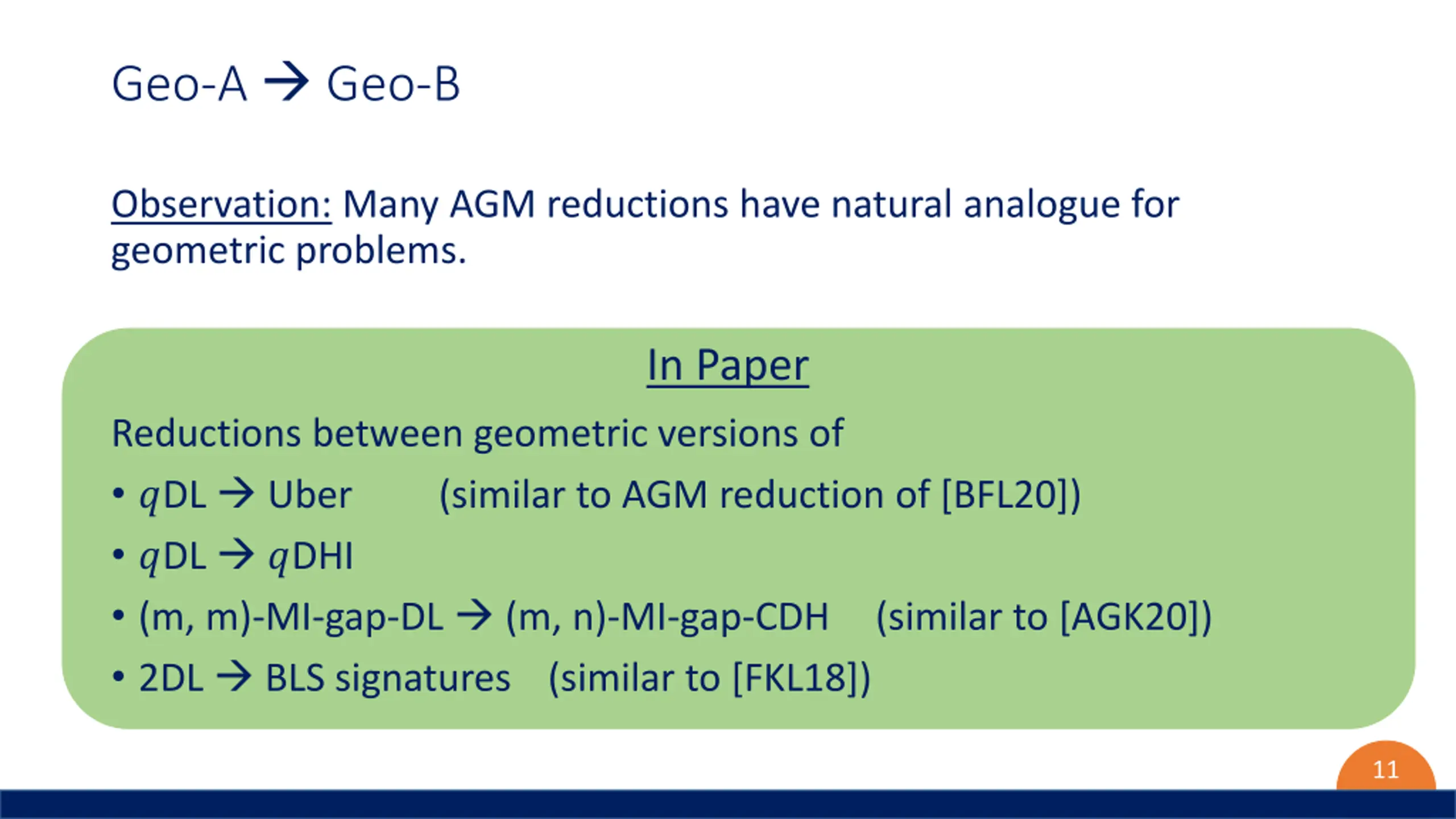 Geo-A → Geo-B

Observation: Many AGM reductions have natural analogue for geometric problems.

In Paper

Reductions between geometric versions of

• $q$DL → Uber (similar to AGM reduction of [BFL20])

• $q$DL → $q$DHI

• (m, m)-MI-gap-DL → (m, n)-MI-gap-CDH (similar to [AGK20])

• 2DL → BLS signatures (similar to [FKL18])

11